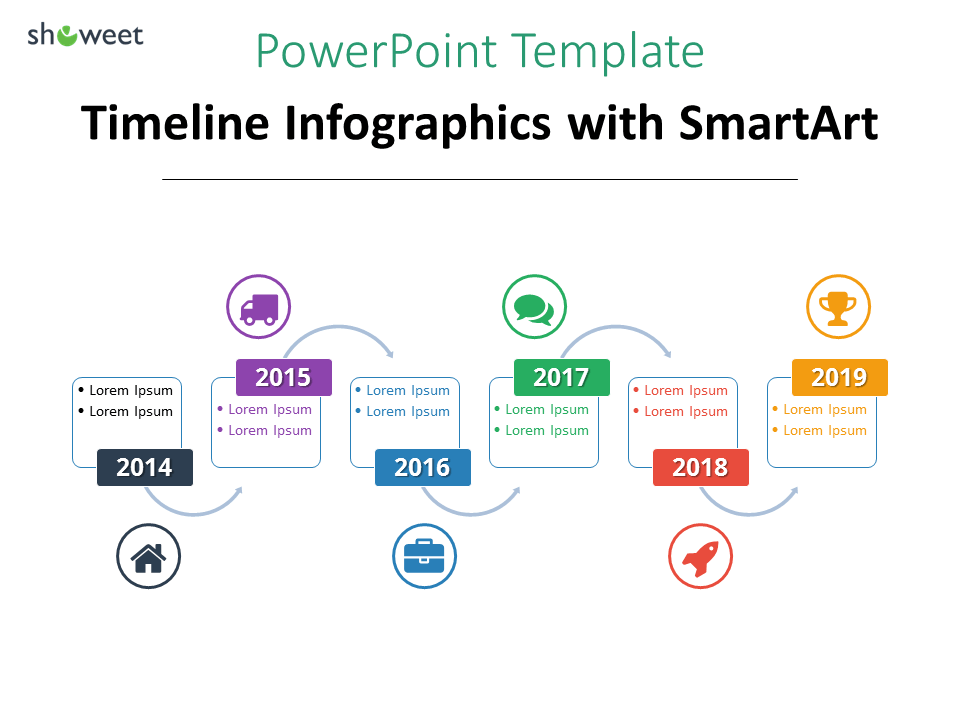 showeet

PowerPoint Template

Timeline Infographics with SmartArt

• Lorem Ipsum
• Lorem Ipsum

2014

2015

• Lorem Ipsum
• Lorem Ipsum

• Lorem Ipsum
• Lorem Ipsum

2016

2017

• Lorem Ipsum
• Lorem Ipsum

• Lorem Ipsum
• Lorem Ipsum

2018

2019

• Lorem Ipsum
• Lorem Ipsum